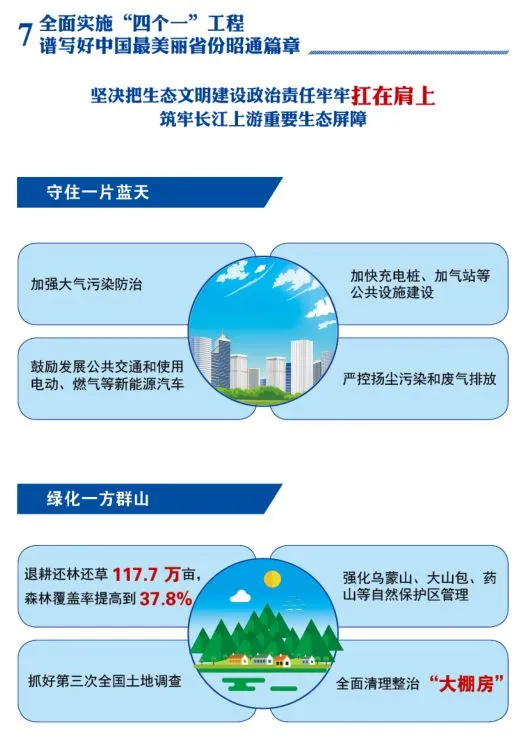 7 全面实施“四个一”工程
谱写好中国最美丽省份昭通篇章

坚决把生态文明建设政治责任牢牢扛在肩上
筑牢长江上游重要生态屏障

守住一片蓝天

加强大气污染防治

加快充电桩、加气站等公共设施建设

鼓励发展公共交通和使用电动、燃气等新能源汽车

严控扬尘污染和废气排放

绿化一方群山

退耕还林还草 117.7 万亩，森林覆盖率提高到 37.8%

强化乌蒙山、大山包、药山等自然保护区管理

抓好第三次全国土地调查

全面清理整治“大棚房”